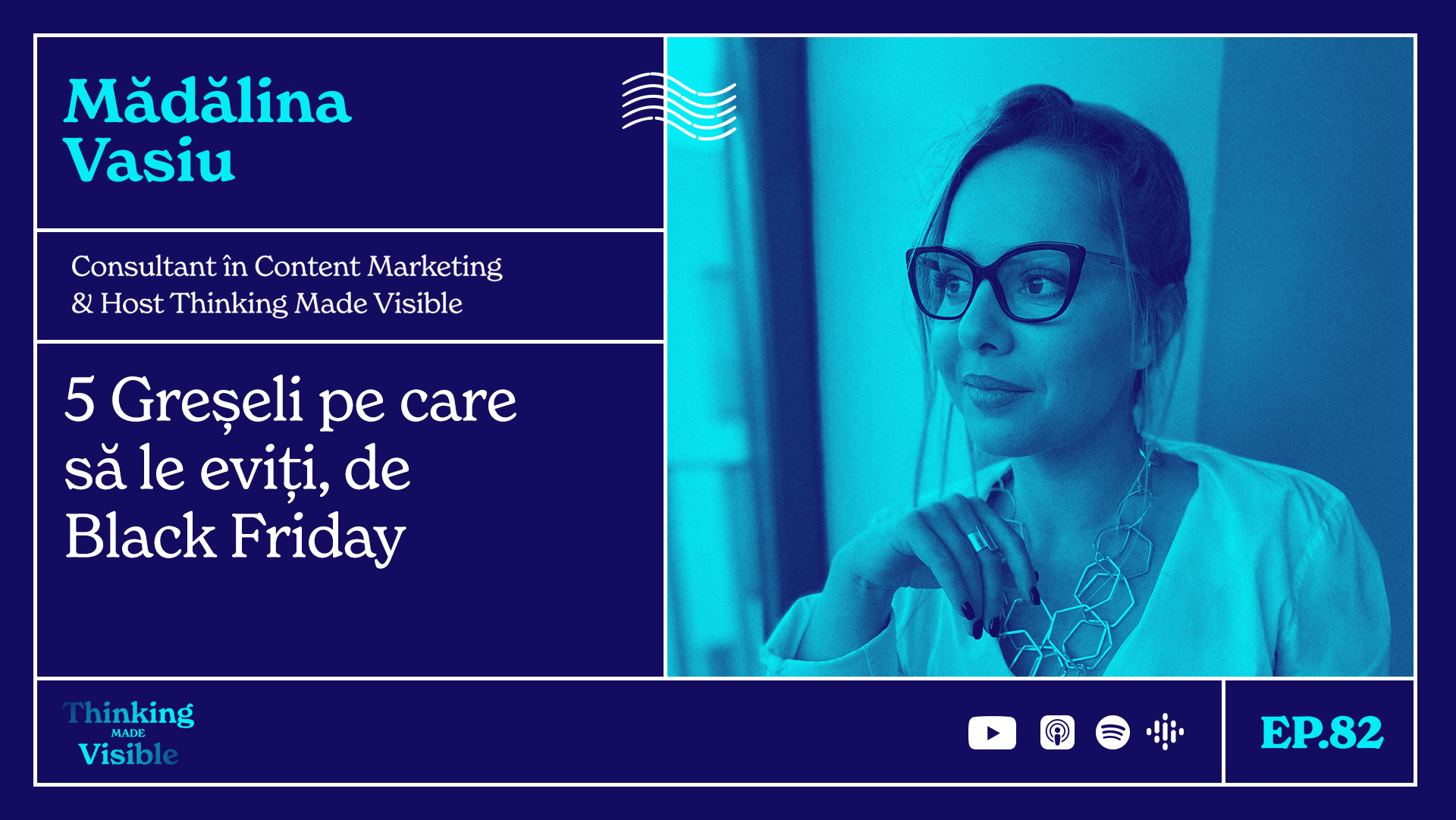 Mădălina Vasiu

Consultant în Content Marketing & Host Thinking Made Visible

5 Greșeli pe care să le eviți, de Black Friday

Thinking MADE Visible

EP.82